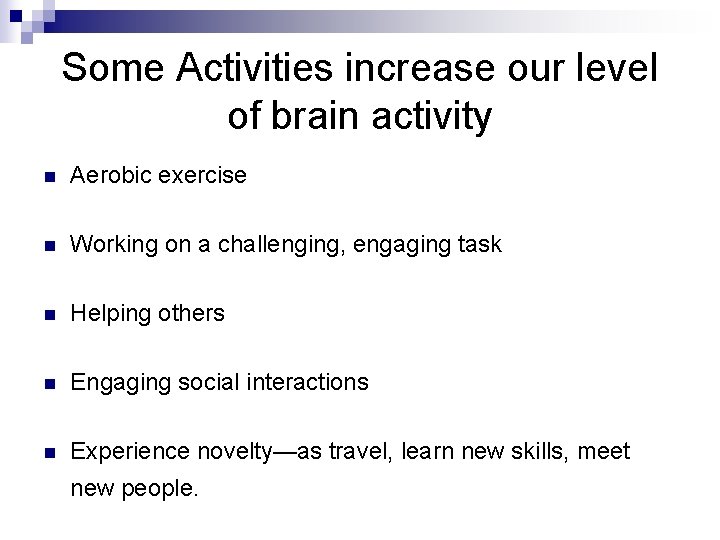 Some Activities increase our level of brain activity

- Aerobic exercise

- Working on a challenging, engaging task

- Helping others

- Engaging social interactions

- Experience novelty—as travel, learn new skills, meet new people.